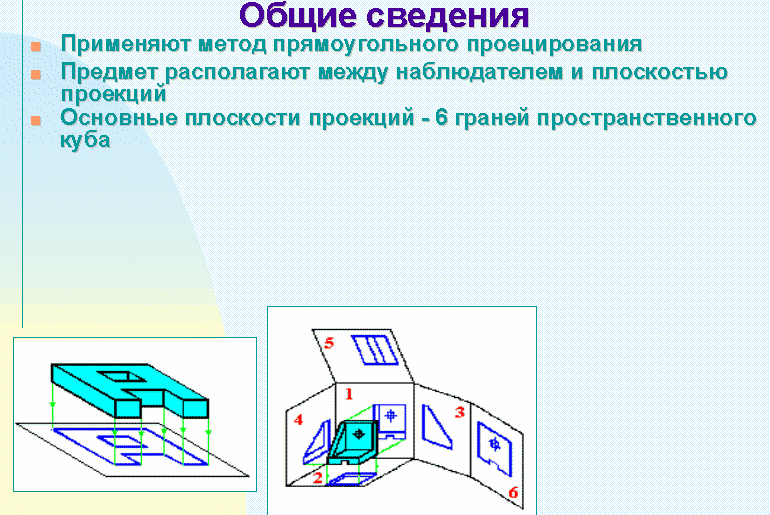 Общие сведения

Применяют метод прямоугольного проецирования

Предмет располагают между наблюдателем и плоскостью проекций

Основные плоскости проекций - 6 граней пространственного куба

5
1
4
3
2
6